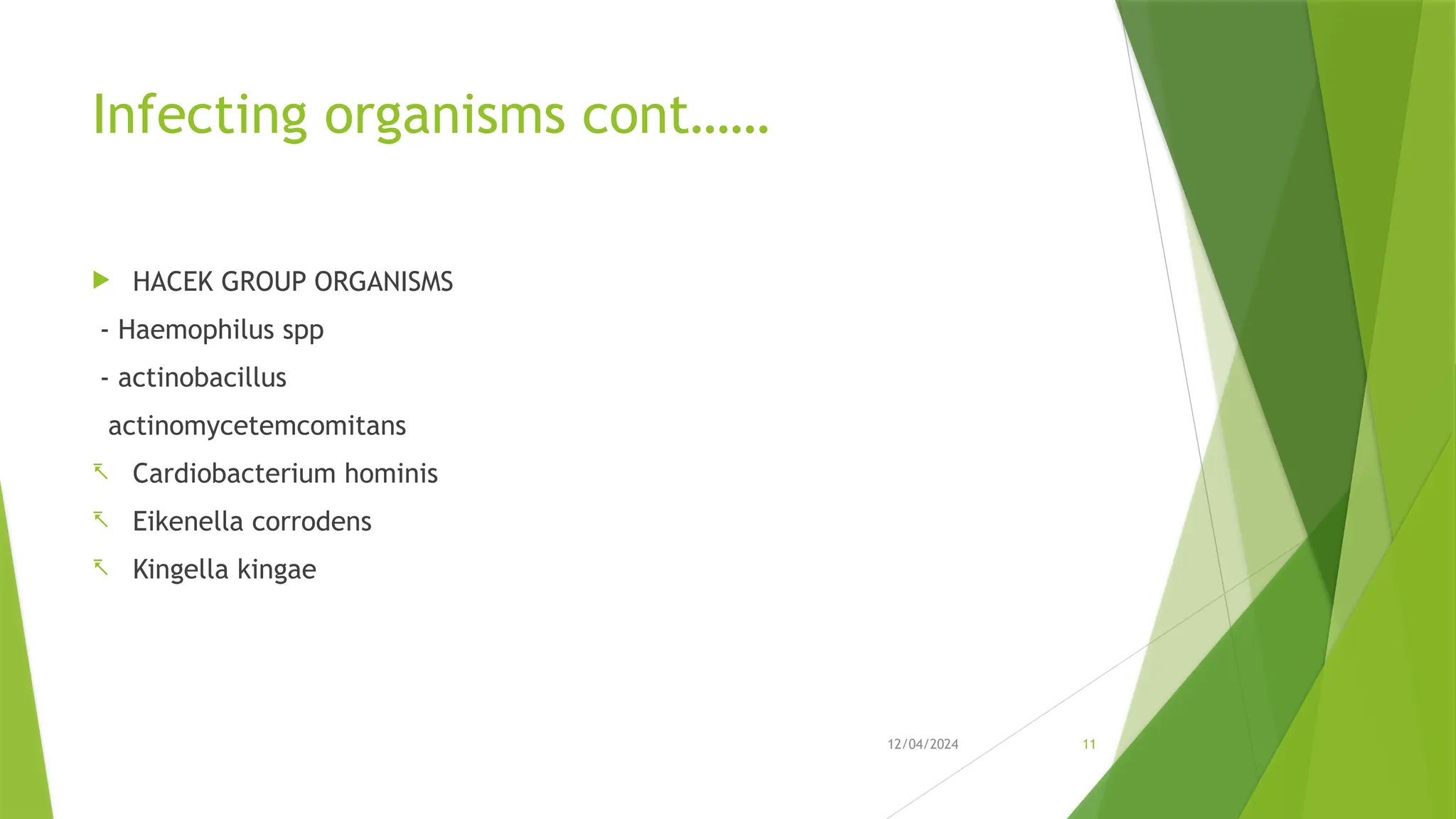 Infecting organisms cont……

HACEK GROUP ORGANISMS

- Haemophilus spp

- actinobacillus

actinomycetemcomitans

Cardiobacterium hominis

Eikenella corrodens

Kingella kingae

12/04/2024

11